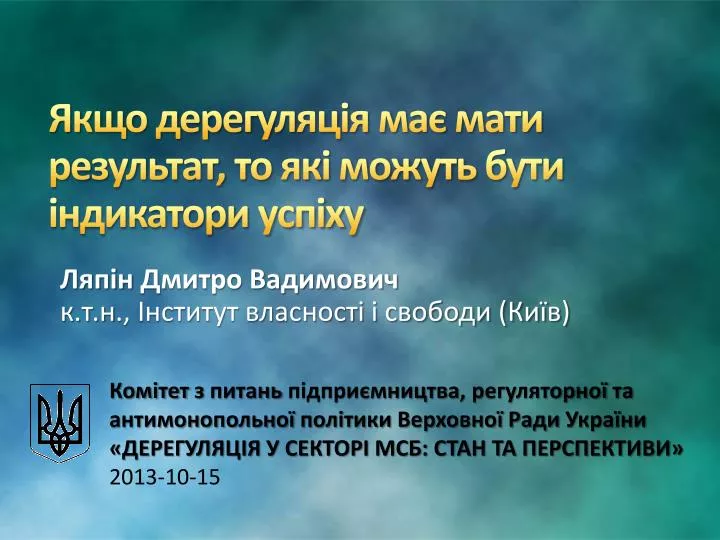 Якщо дерегуляція має мати результат, то які можуть бути індикатори успіху

Ляпін Дмитро Вадимович
к.т.н., Інститут власності і свободи (Київ)

Комітет з питань підприємництва, регуляторної та антимонопольної політики Верховної Ради України
«ДЕРЕГУЛЯЦІЯ У СЕКТОРІ МСБ: СТАН ТА ПЕРСПЕКТИВИ»
2013-10-15